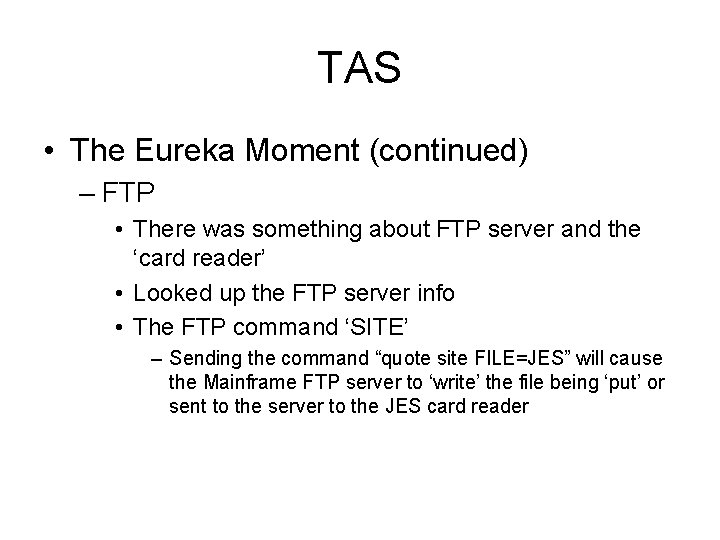 TAS

• The Eureka Moment (continued)

– FTP

• There was something about FTP server and the ‘card reader’

• Looked up the FTP server info

• The FTP command ‘SITE’

– Sending the command “quote site FILE=JES” will cause the Mainframe FTP server to ‘write’ the file being ‘put’ or sent to the server to the JES card reader